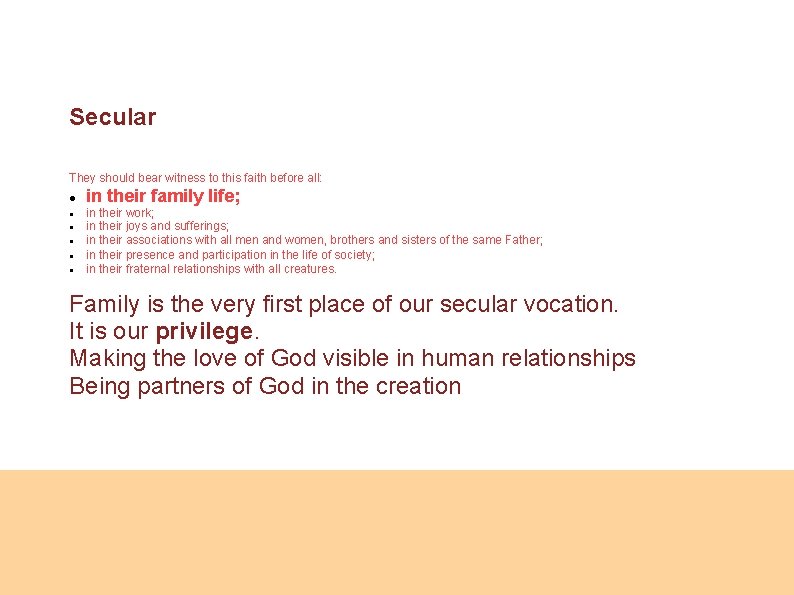 Secular

They should bear witness to this faith before all:

- in their family life;
- in their work;
- in their joys and sufferings;
- in their associations with all men and women, brothers and sisters of the same Father;
- in their presence and participation in the life of society;
- in their fraternal relationships with all creatures.

Family is the very first place of our secular vocation.
It is our privilege.
Making the love of God visible in human relationships
Being partners of God in the creation